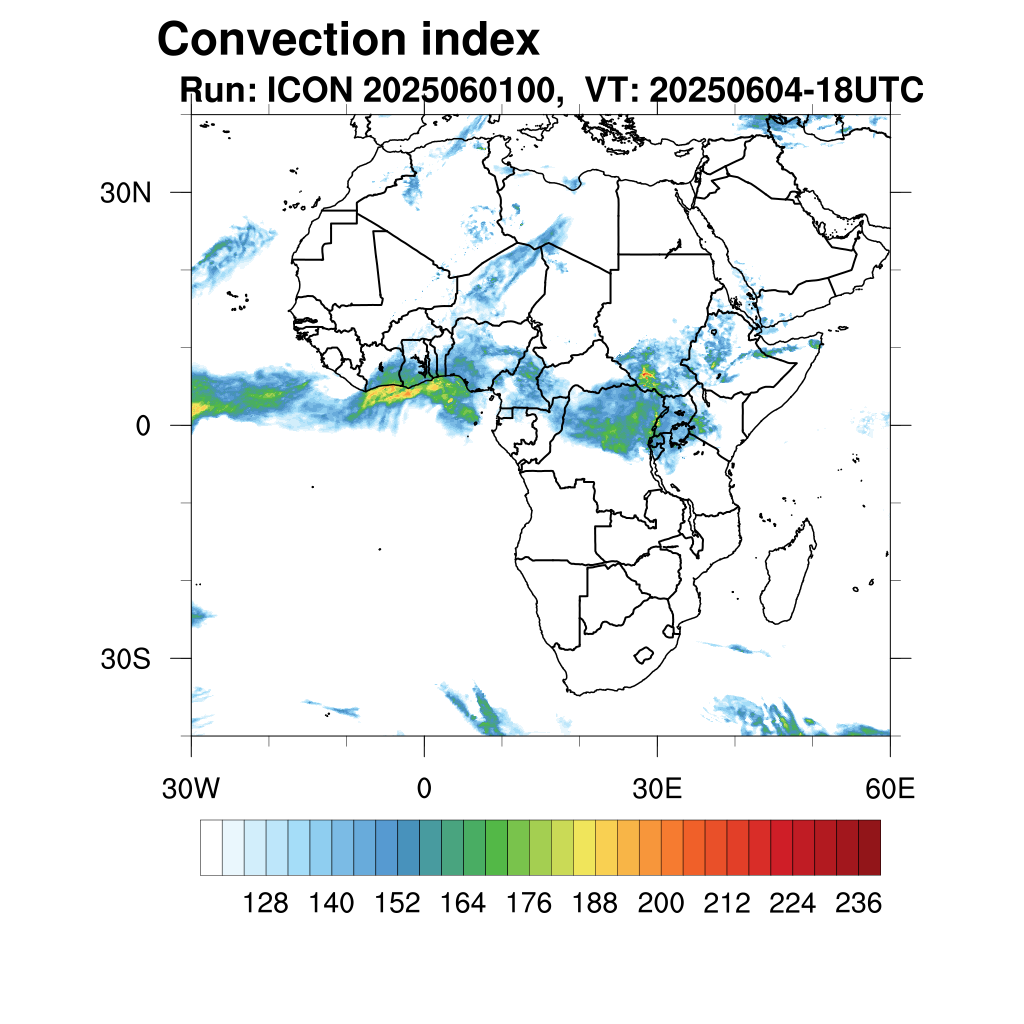 Convection index
Run: ICON 2025060100, VT: 20250604-18UTC

30N
0
30S

30W
0
30E
60E

128 140 152 164 176 188 200 212 224 236